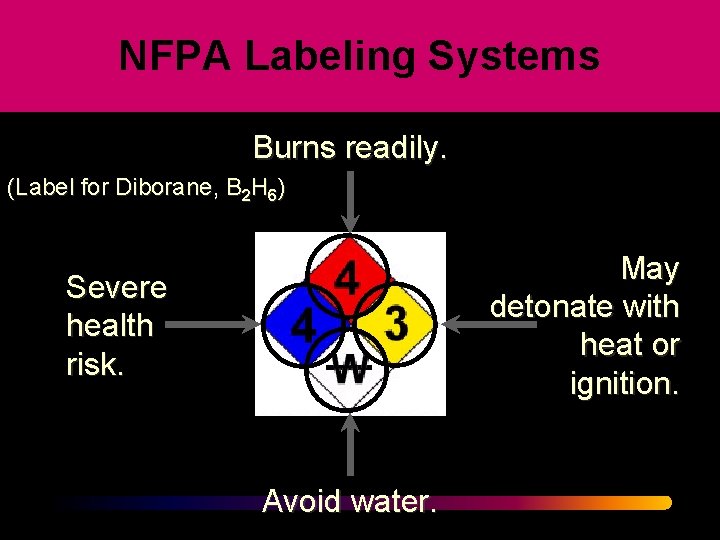 NFPA Labeling Systems

Burns readily.

(Label for Diborane, $B_2H_6$)

Severe health risk.

4

4

3

W

May detonate with heat or ignition.

Avoid water.